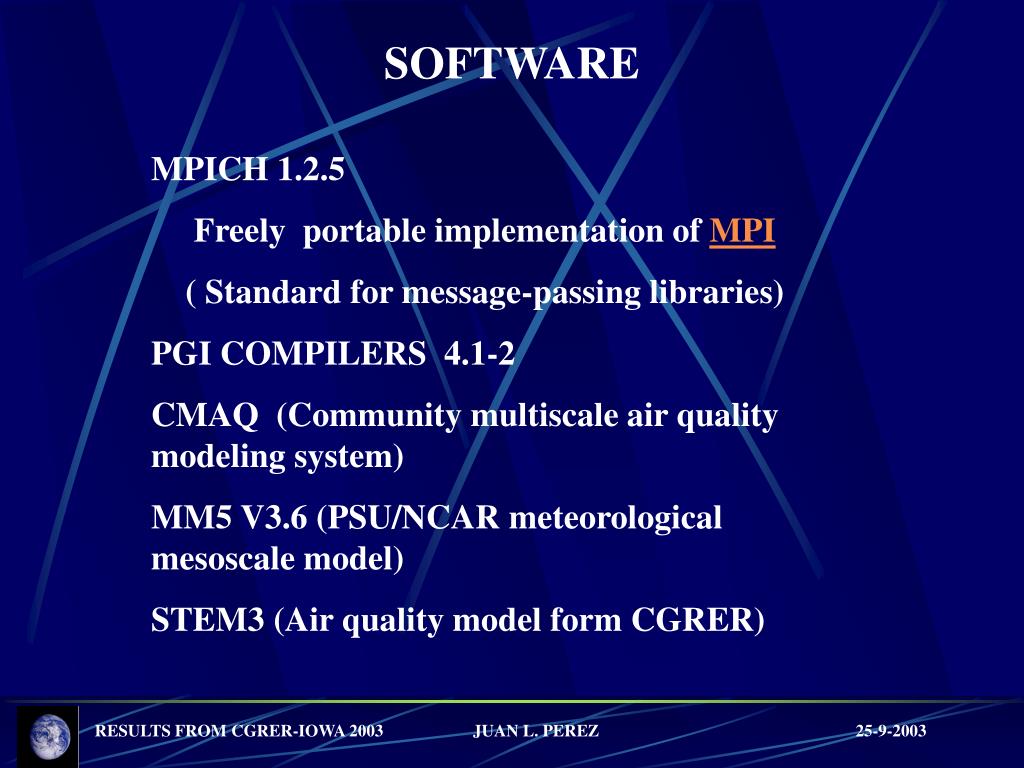 SOFTWARE

MPICH 1.2.5

Freely portable implementation of MPI

( Standard for message-passing libraries)

PGI COMPILERS 4.1-2

CMAQ (Community multiscale air quality modeling system)

MM5 V3.6 (PSU/NCAR meteorological mesoscale model)

STEM3 (Air quality model form CGRER)

RESULTS FROM CGRER-IOWA 2003 JUAN L. PEREZ 25-9-2003